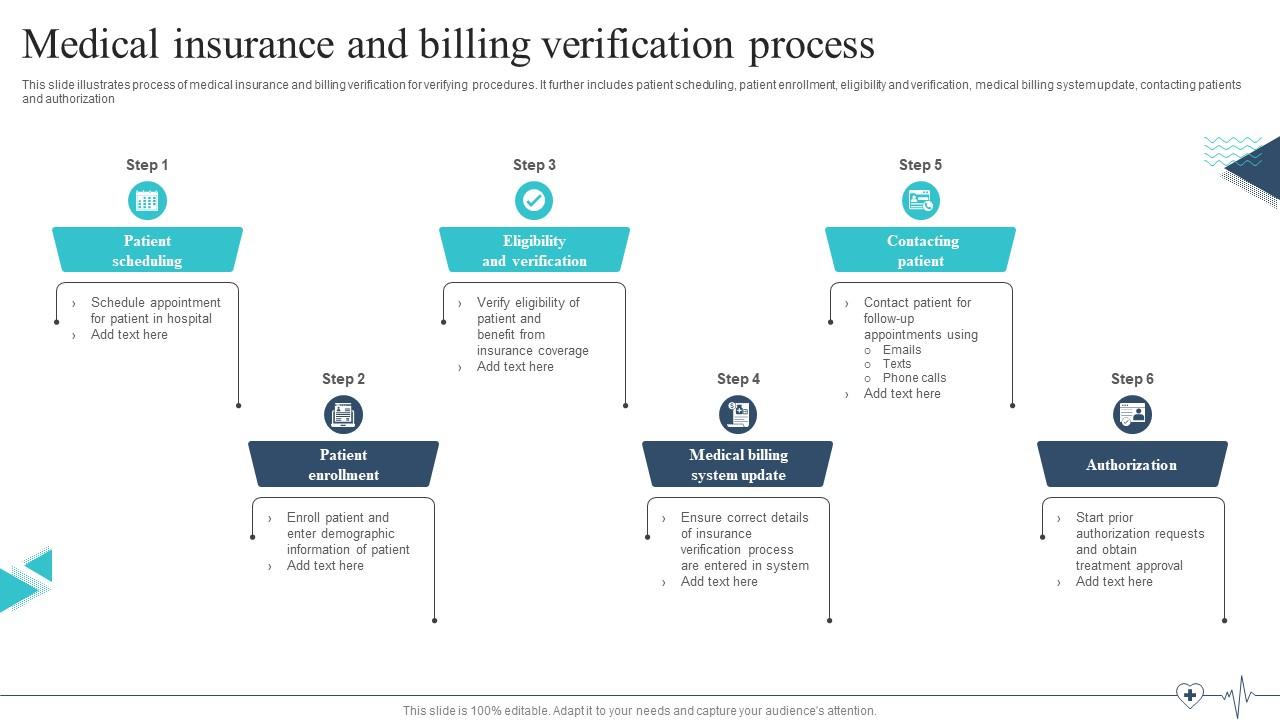 Medical insurance and billing verification process

This slide illustrates process of medical insurance and billing verification for verifying procedures. It further includes patient scheduling, patient enrollment, eligibility and verification, medical billing system update, contacting patients and authorization

Step 1

Patient scheduling

› Schedule appointment for patient in hospital
› Add text here

Step 2

Patient enrollment

› Enroll patient and enter demographic information of patient
› Add text here

Step 3

Eligibility and verification

› Verify eligibility of patient and benefit from insurance coverage
› Add text here

Step 4

Medical billing system update

› Ensure correct details of insurance verification process are entered in system
› Add text here

Step 5

Contacting patient

› Contact patient for follow-up appointments using
o Emails
o Texts
o Phone calls
› Add text here

Step 6

Authorization

› Start prior authorization requests and obtain treatment approval
› Add text here

This slide is 100% editable. Adapt it to your needs and capture your audience's attention.